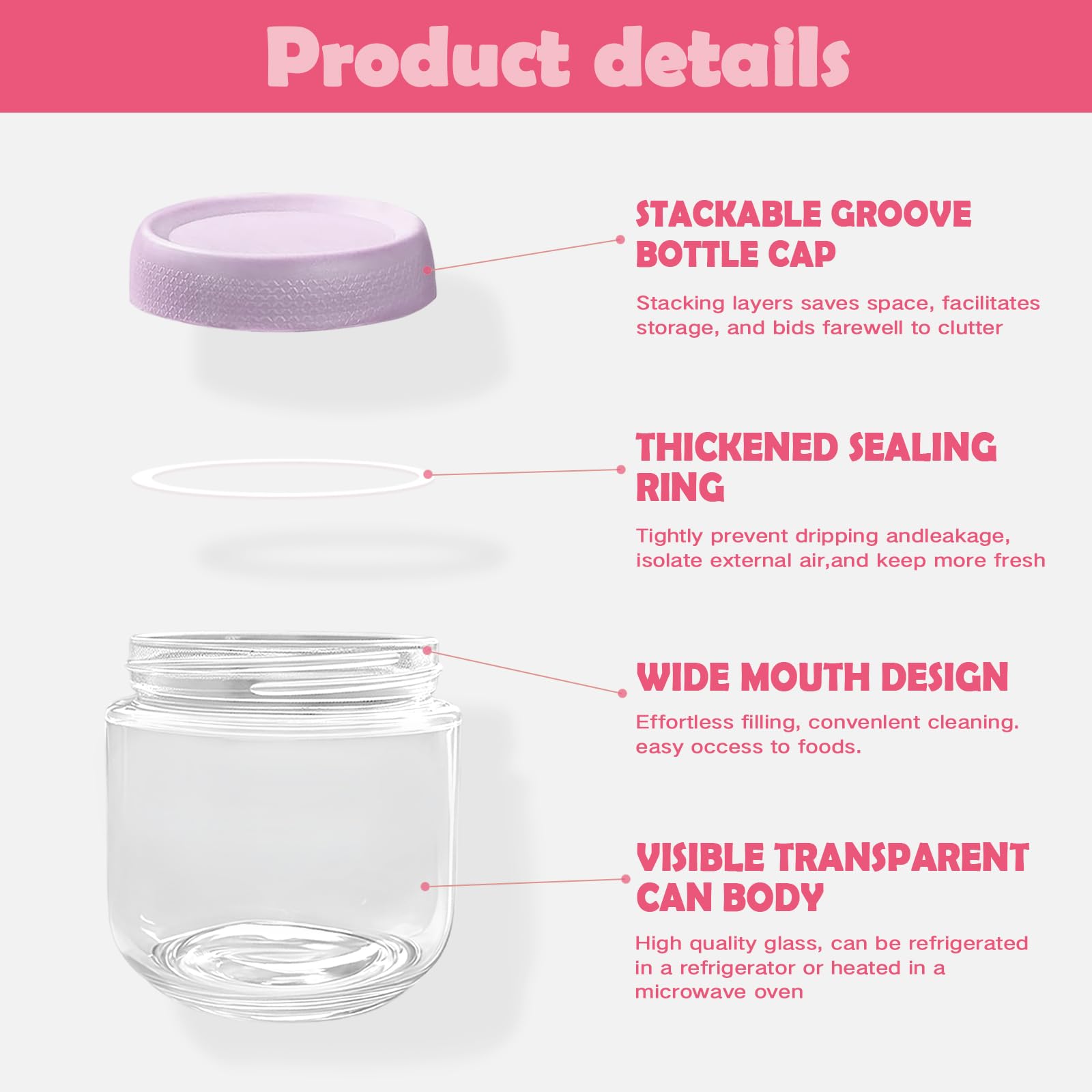 Product details

STACKABLE GROOVE BOTTLE CAP

Stacking layers saves space, facilitates storage, and bids farewell to clutter

THICKENED SEALING RING

Tightly prevent dripping andleakage, isolate external air,and keep more fresh

WIDE MOUTH DESIGN

Effortless filling, convenlent cleaning. easy occess to foods.

VISIBLE TRANSPARENT CAN BODY

High quality glass, can be refrigerated in a refrigerator or heated in a microwave oven